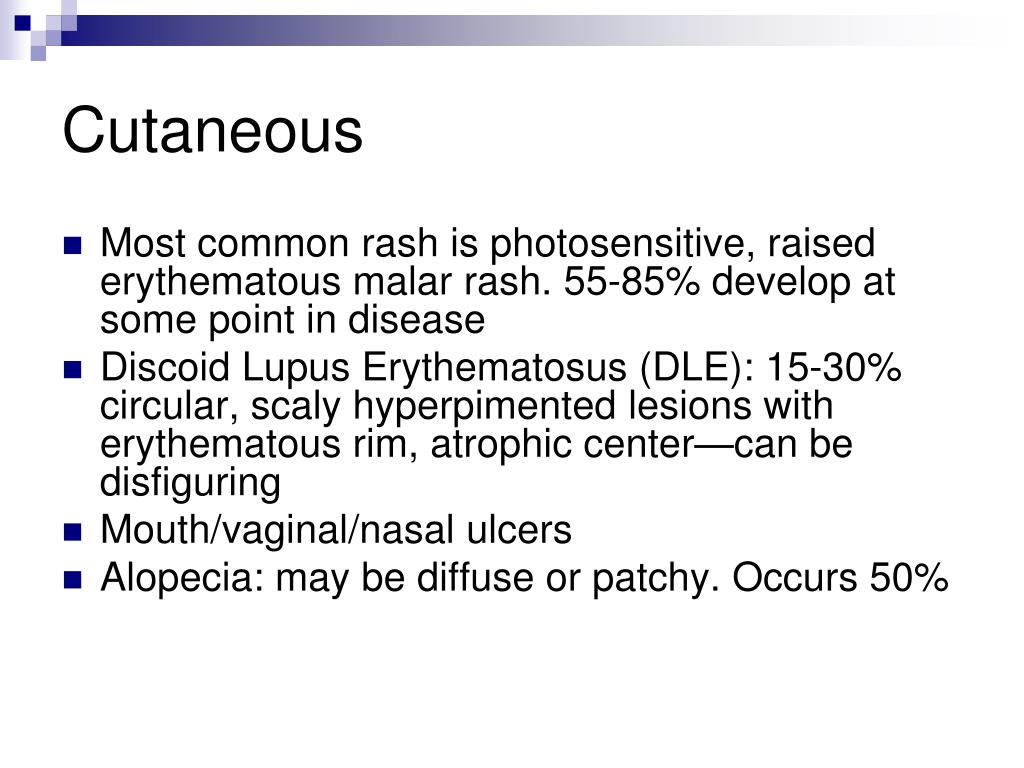 Cutaneous

- Most common rash is photosensitive, raised erythematous malar rash. 55-85% develop at some point in disease
- Discoid Lupus Erythematosus (DLE): 15-30% circular, scaly hyperpimented lesions with erythematous rim, atrophic center—can be disfiguring
- Mouth/vaginal/nasal ulcers
- Alopecia: may be diffuse or patchy. Occurs 50%